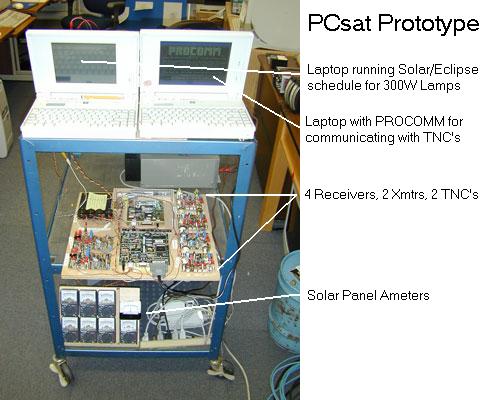 PCsat Prototype

PROCOMM

Laptop running Solar/Eclipse schedule for 300W Lamps

Laptop with PROCOMM for communicating with TNC's

4 Receivers, 2 Xmtrs, 2 TNC's

Solar Panel Ameters